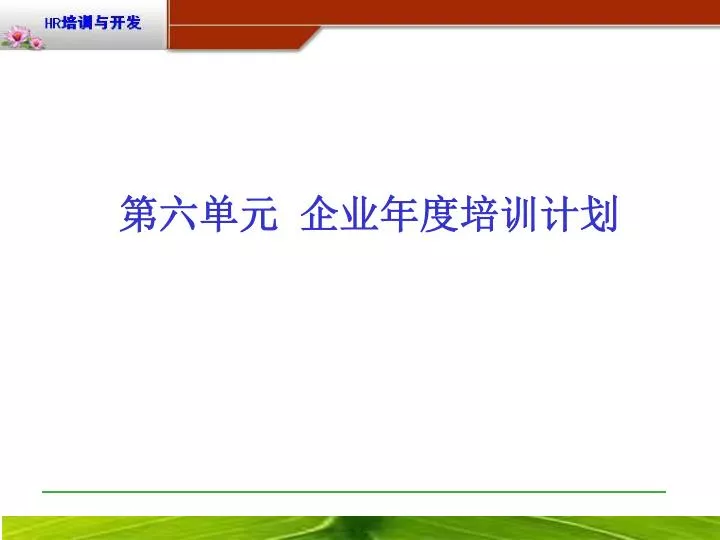 HR培训与开发

第六单元 企业年度培训计划